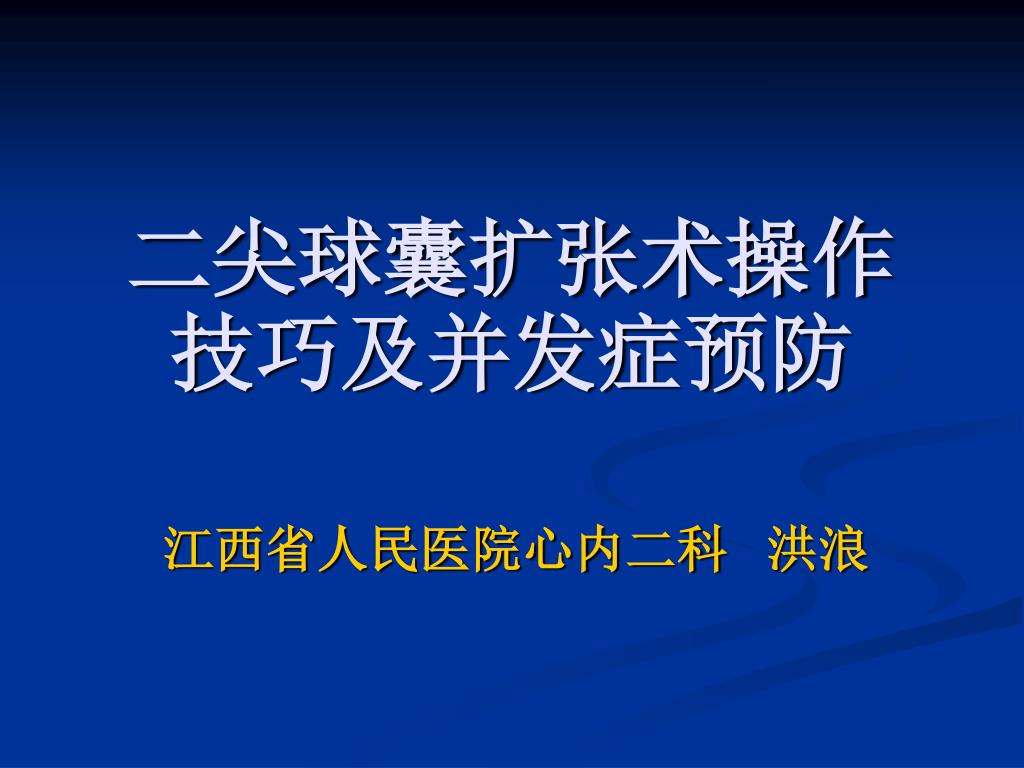 二尖球囊扩张术操作技巧及并发症预防

江西省人民医院心内二科 洪浪